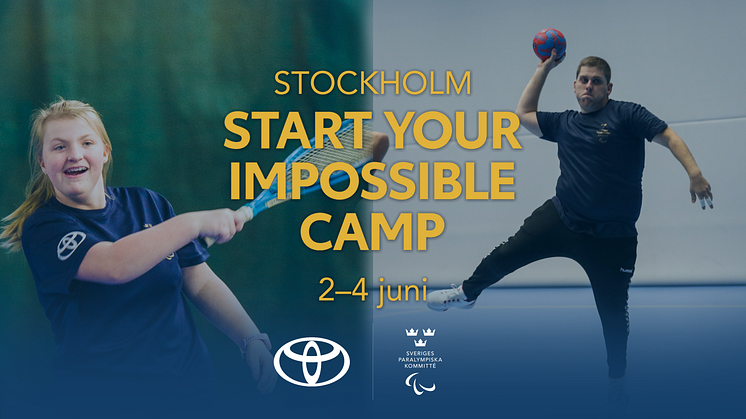 STOCKHOLM
START YOUR IMPOSSIBLE CAMP

2–4 juni

SVERIGES PARALYMPISKA KOMMITTÉ

hummel